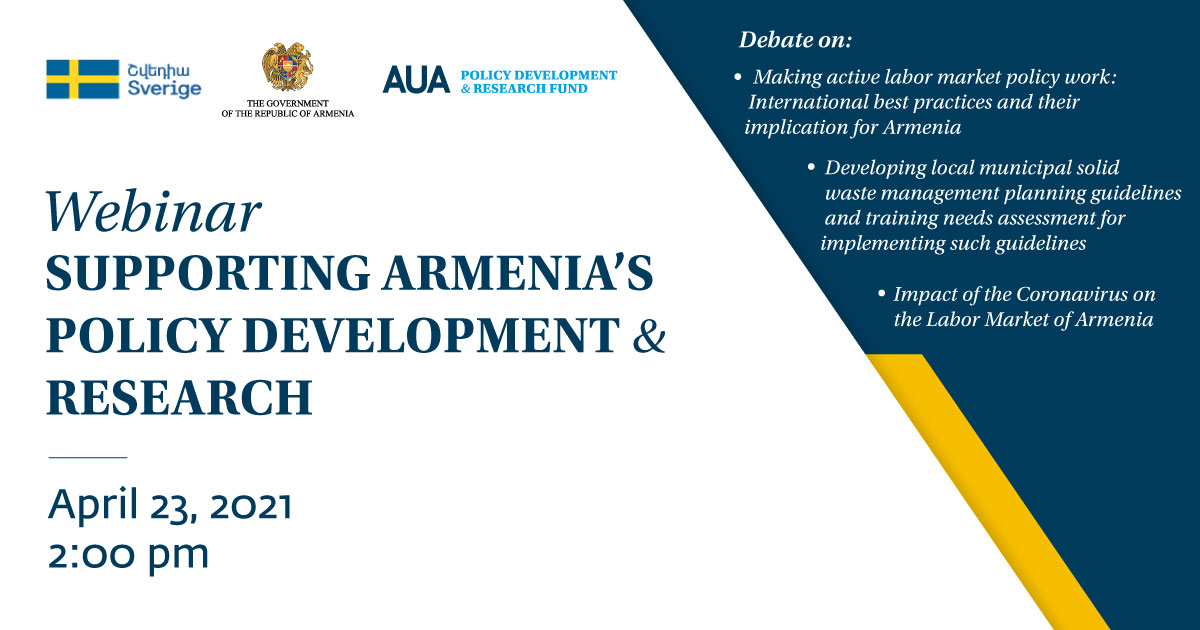 Շվեդիա
Sverige

THE GOVERNMENT
OF THE REPUBLIC OF ARMENIA

AUA POLICY DEVELOPMENT & RESEARCH FUND

Webinar
SUPPORTING ARMENIA'S POLICY DEVELOPMENT & RESEARCH

April 23, 2021
2:00 pm

Debate on:

• Making active labor market policy work: International best practices and their implication for Armenia

• Developing local municipal solid waste management planning guidelines and training needs assessment for implementing such guidelines

• Impact of the Coronavirus on the Labor Market of Armenia